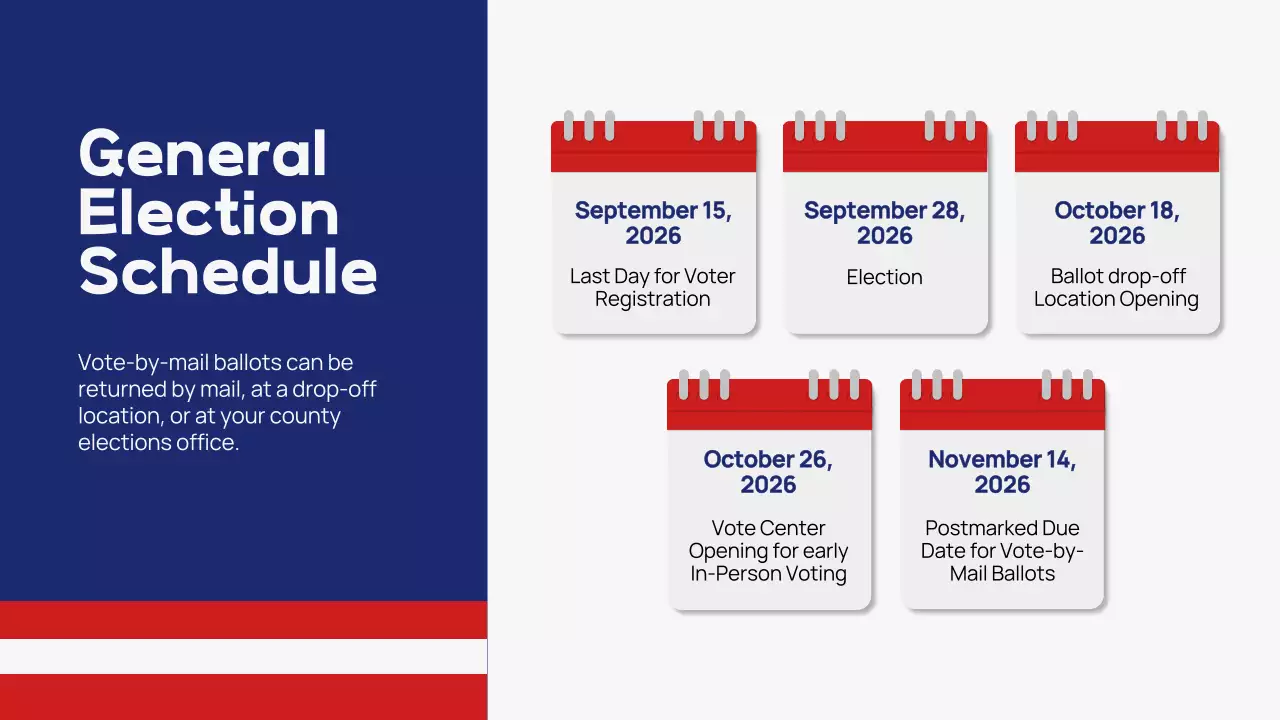 General Election Schedule

Vote-by-mail ballots can be returned by mail, at a drop-off location, or at your county elections office.

September 15, 2026
Last Day for Voter Registration

September 28, 2026
Election

October 18, 2026
Ballot drop-off Location Opening

October 26, 2026
Vote Center Opening for early In-Person Voting

November 14, 2026
Postmarked Due Date for Vote-by-Mail Ballots